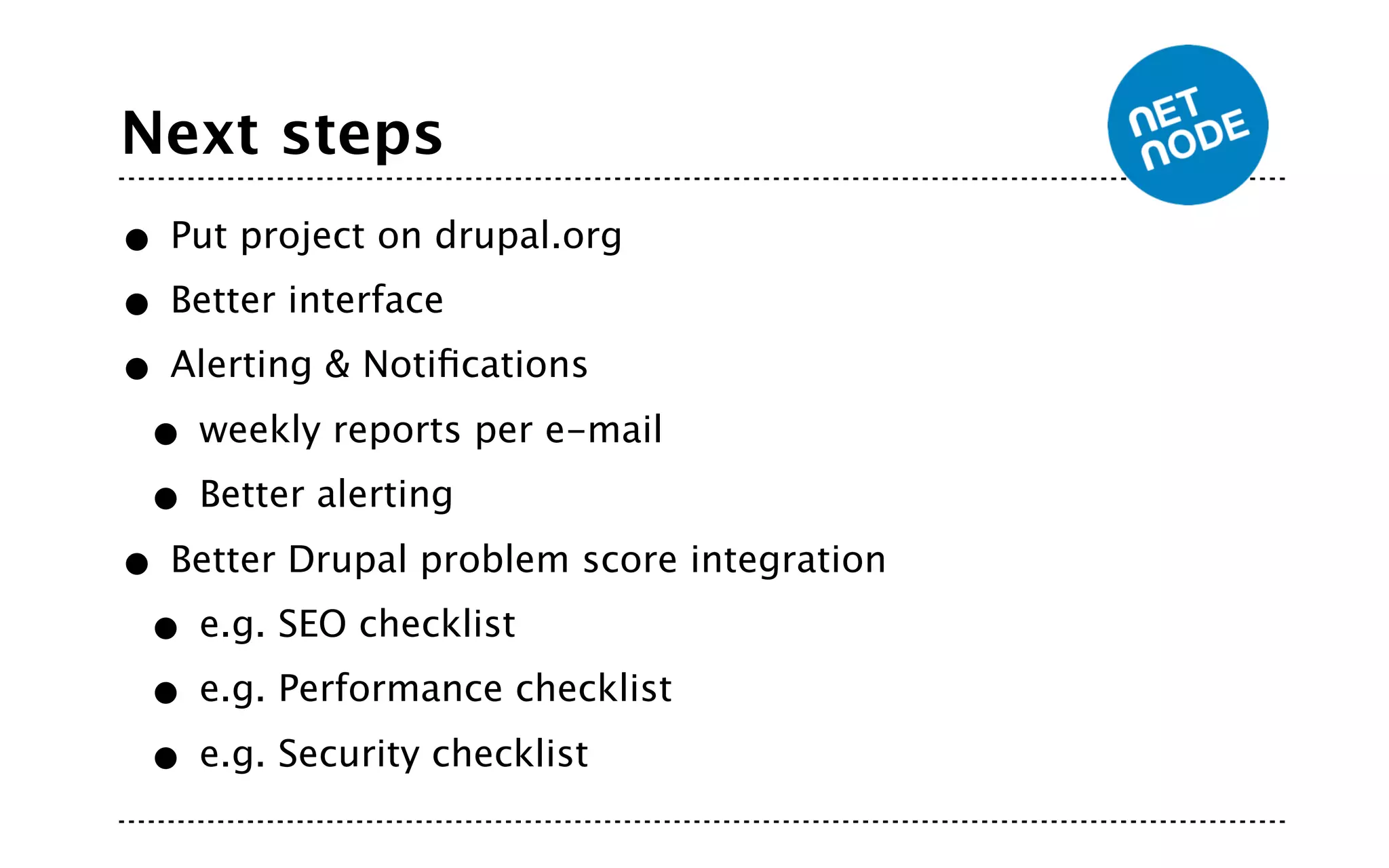 Next steps

NET NODE

- Put project on drupal.org
- Better interface
- Alerting & Notifications
  - weekly reports per e-mail
  - Better alerting
- Better Drupal problem score integration
  - e.g. SEO checklist
  - e.g. Performance checklist
  - e.g. Security checklist